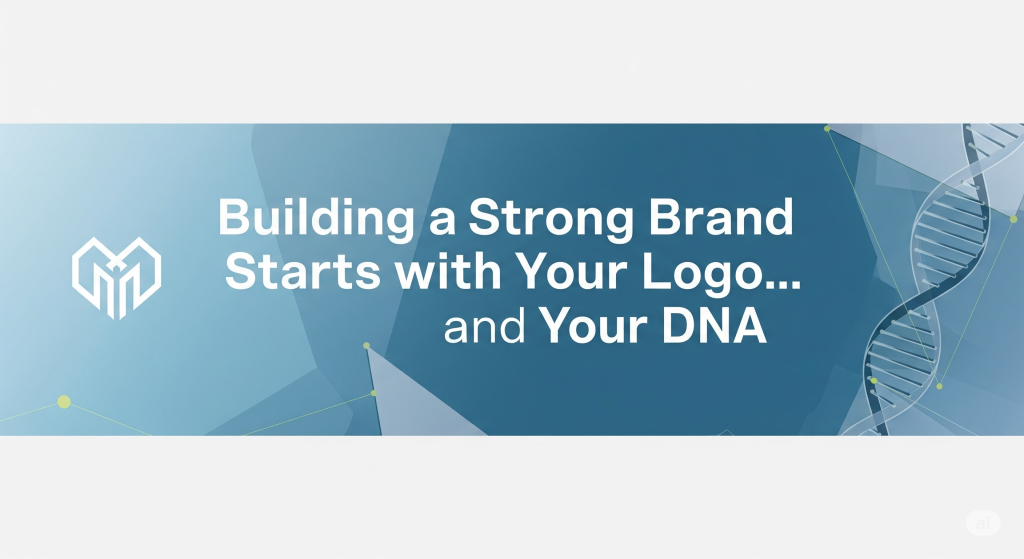 Building a Strong Brand Starts with Your Logo... and Your DNA

ai